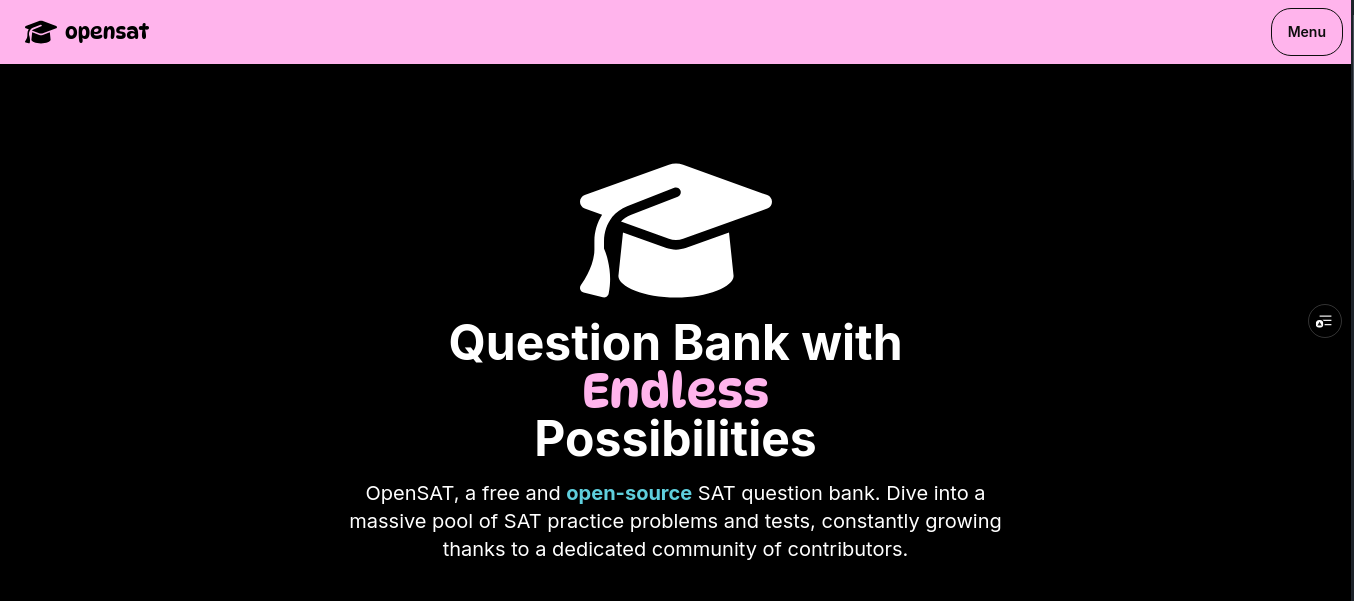 opensat

Menu

Question Bank with Endless Possibilities

OpenSAT, a free and open-source SAT question bank. Dive into a massive pool of SAT practice problems and tests, constantly growing thanks to a dedicated community of contributors.